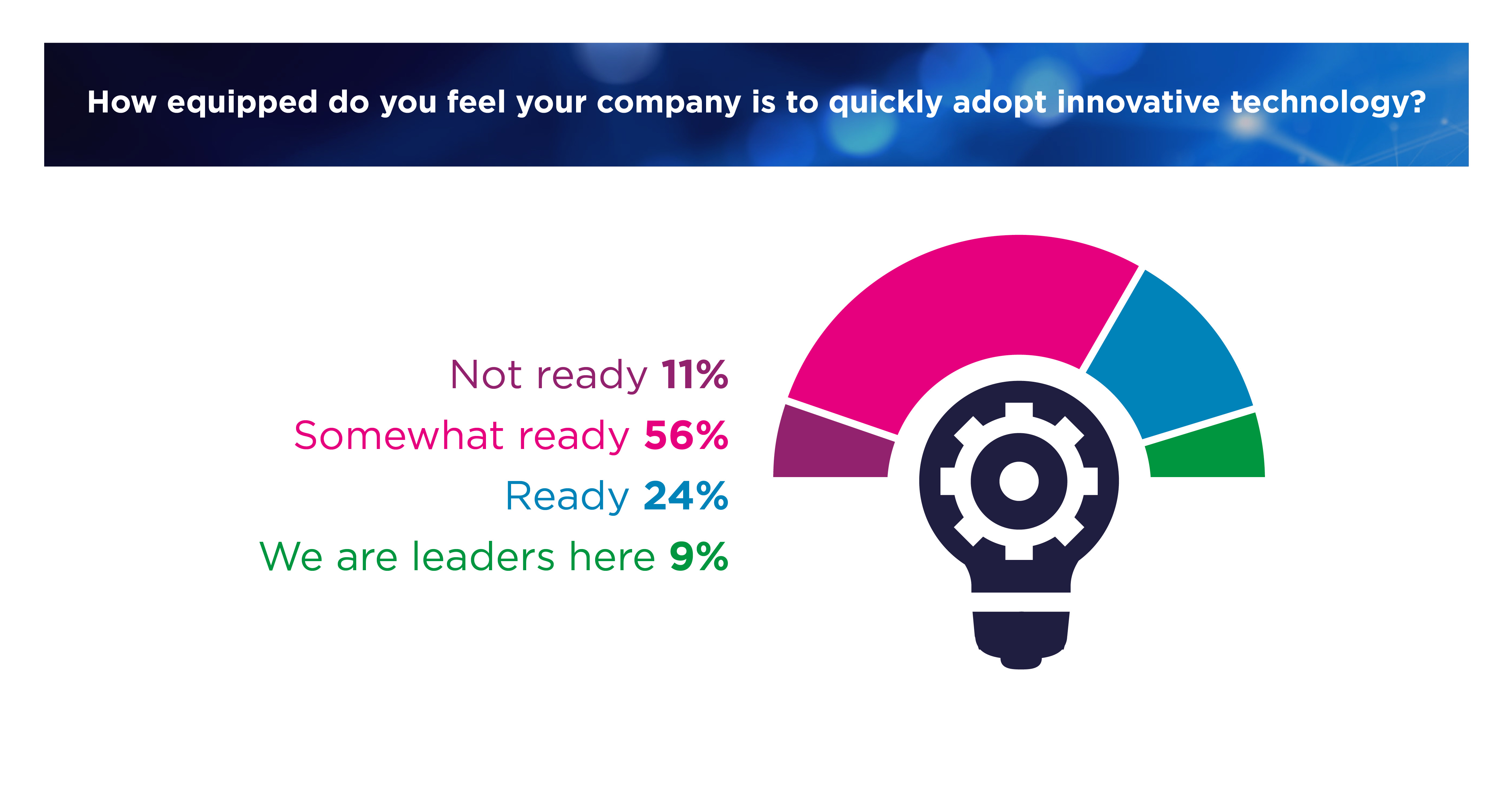 How equipped do you feel your company is to quickly adopt innovative technology?

Not ready 11%
Somewhat ready 56%
Ready 24%
We are leaders here 9%